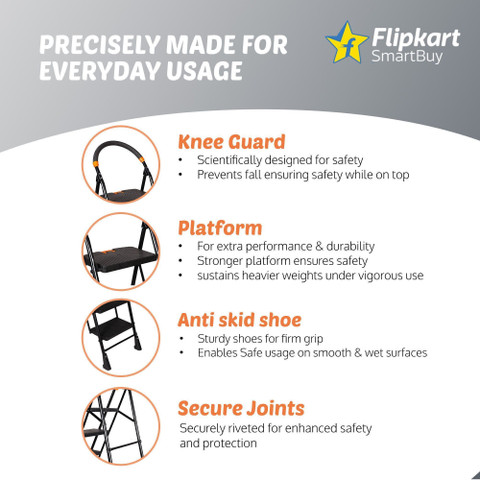 PRECISELY MADE FOR EVERYDAY USAGE

Flipkart SmartBuy

Knee Guard
• Scientifically designed for safety
• Prevents fall ensuring safety while on top

Platform
• For extra performance & durability
• Stronger platform ensures safety
• sustains heavier weights under vigorous use

Anti skid shoe
• Sturdy shoes for firm grip
• Enables Safe usage on smooth & wet surfaces

Secure Joints
Securely riveted for enhanced safety and protection